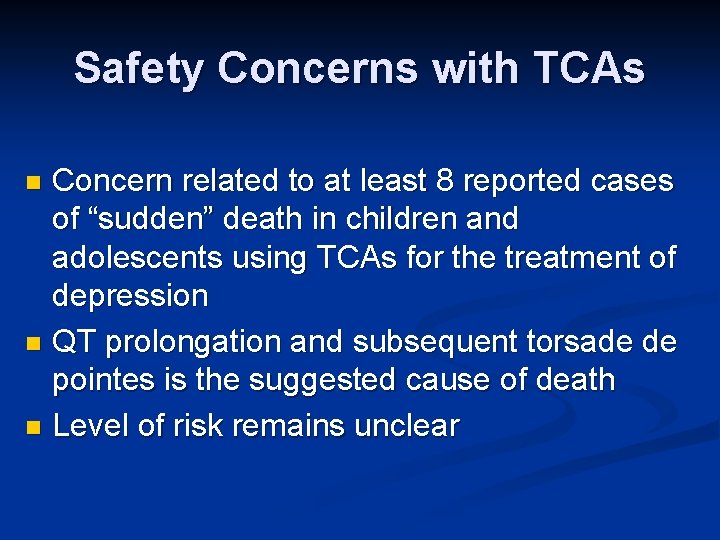 Safety Concerns with TCAs

- Concern related to at least 8 reported cases of “sudden” death in children and adolescents using TCAs for the treatment of depression
- QT prolongation and subsequent torsade de pointes is the suggested cause of death
- Level of risk remains unclear